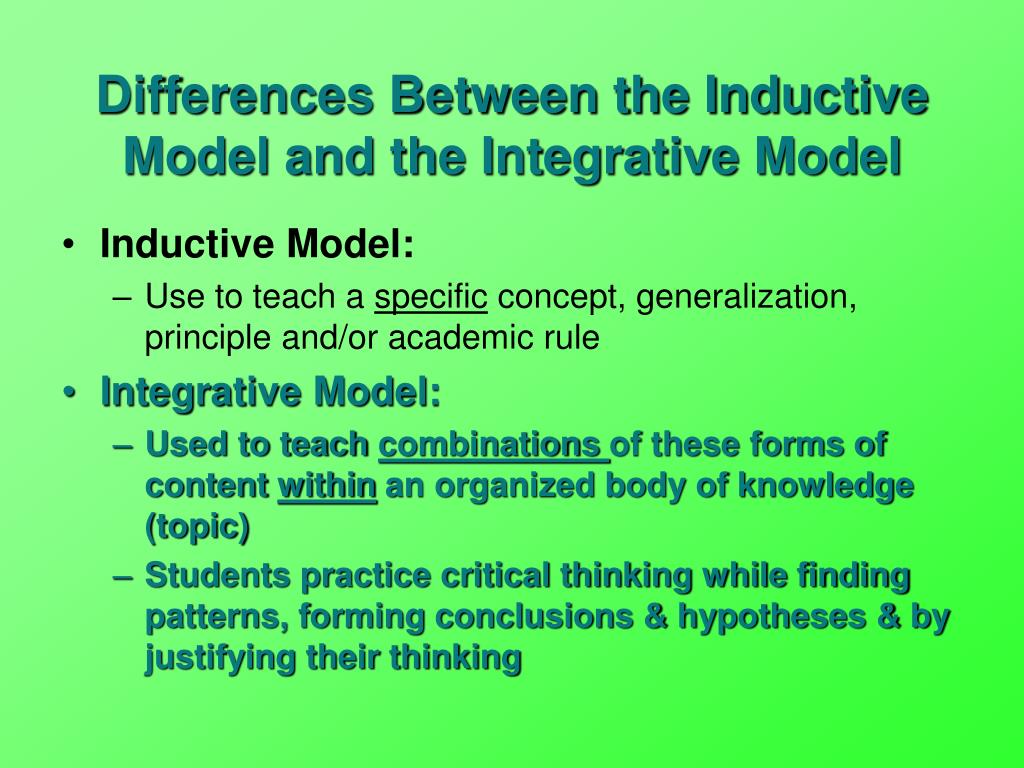 Differences Between the Inductive Model and the Integrative Model

• Inductive Model:
  – Use to teach a specific concept, generalization, principle and/or academic rule
• Integrative Model:
  – Used to teach combinations of these forms of content within an organized body of knowledge (topic)
  – Students practice critical thinking while finding patterns, forming conclusions & hypotheses & by justifying their thinking